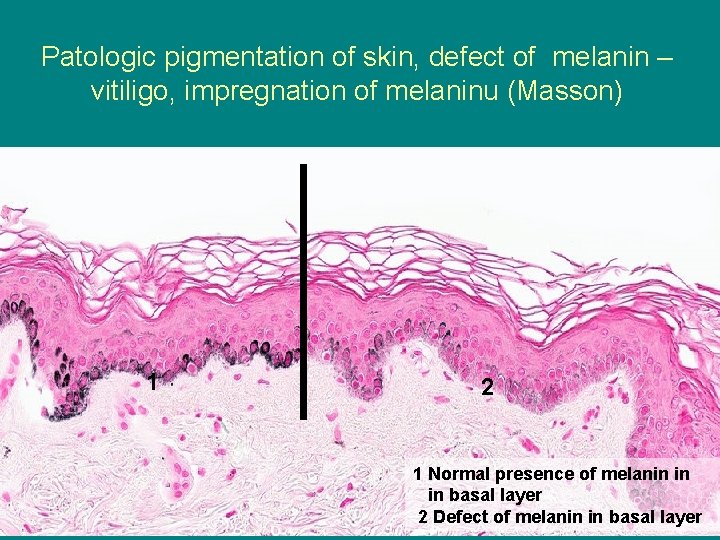 Patologic pigmentation of skin, defect of melanin – vitiligo, impregnation of melaninu (Masson)

1

2

1 Normal presence of melanin in in basal layer
2 Defect of melanin in basal layer